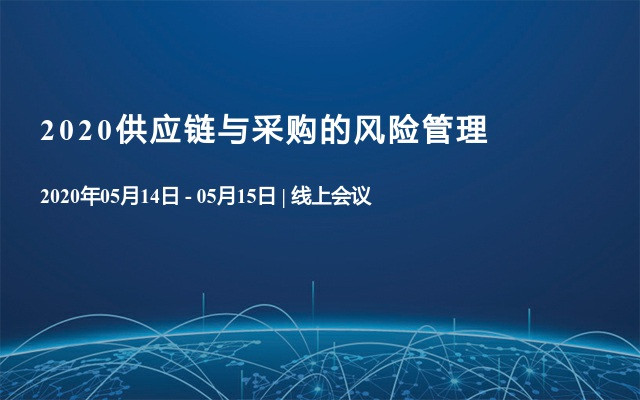 2020供应链与采购的风险管理

2020年05月14日 - 05月15日 | 线上会议